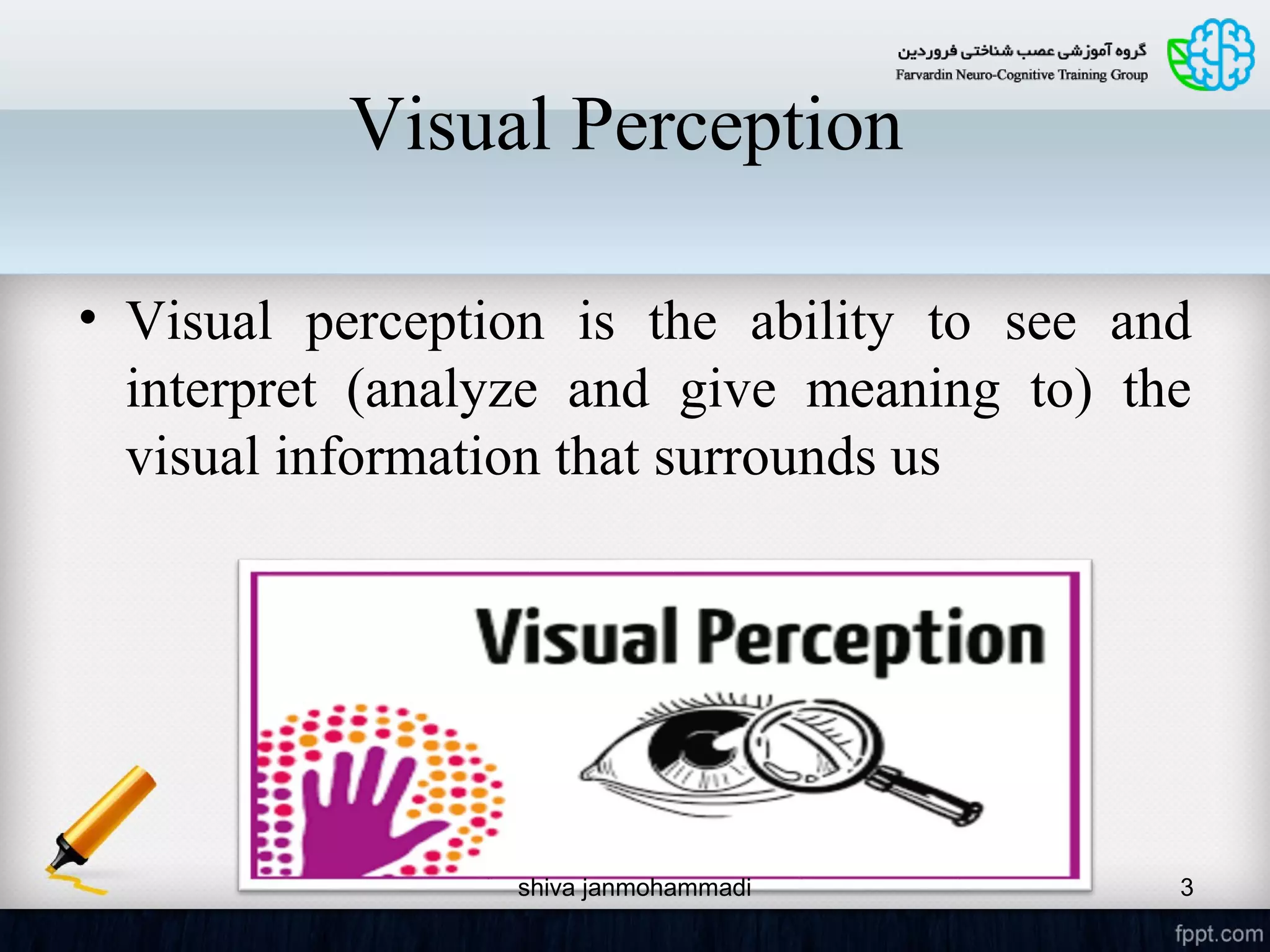 گروه آموزشی عصب شناختی فروردین
Farvardin Neuro-Cognitive Training Group

Visual Perception

• Visual perception is the ability to see and interpret (analyze and give meaning to) the visual information that surrounds us

Visual Perception

shiva janmohammadi

3

fppt.com